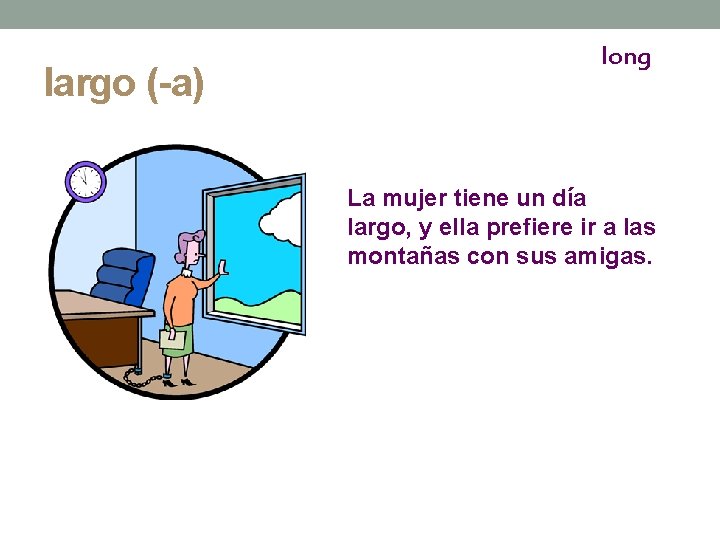 long

largo (-a)

La mujer tiene un día largo, y ella prefiere ir a las montañas con sus amigas.